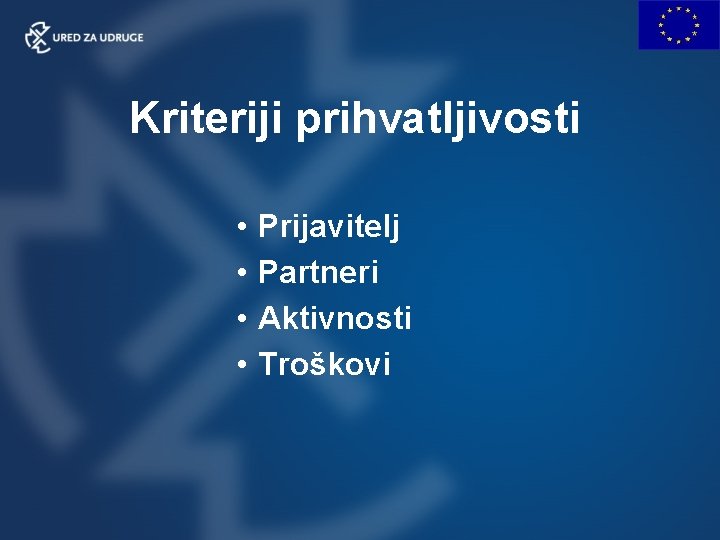 URED ZA UDRUGE

Kriteriji prihvatljivosti

• Prijavitelj
• Partneri
• Aktivnosti
• Troškovi